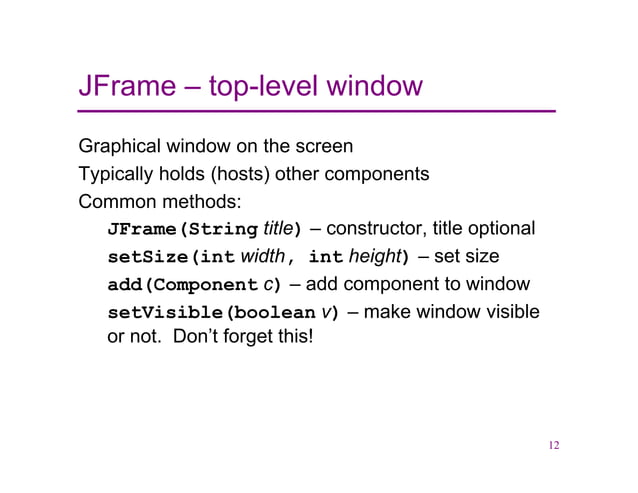 JFrame – top-level window

Graphical window on the screen

Typically holds (hosts) other components

Common methods:

JFrame(String title) – constructor, title optional

setSize(int width, int height) – set size

add(Component c) – add component to window

setVisible(boolean v) – make window visible or not. Don't forget this!

12